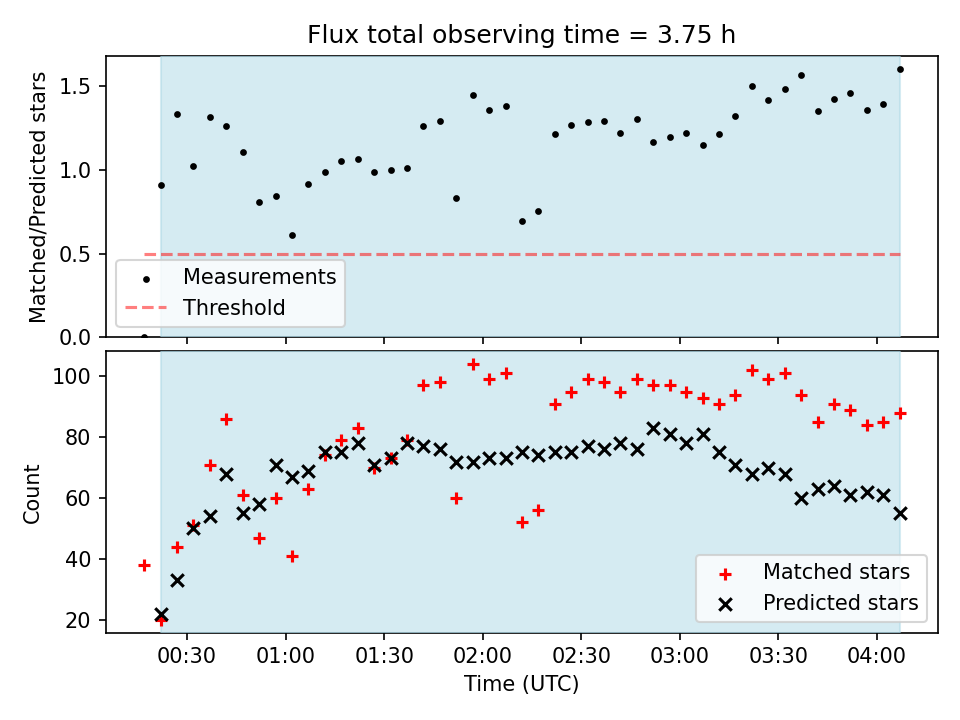 Flux total observing time = 3.75 h

Matched/Predicted stars

1.5
1.0
0.5
0.0

Measurements
Threshold

Count

100
80
60
40
20

Matched stars
Predicted stars

00:30 01:00 01:30 02:00 02:30 03:00 03:30 04:00

Time (UTC)